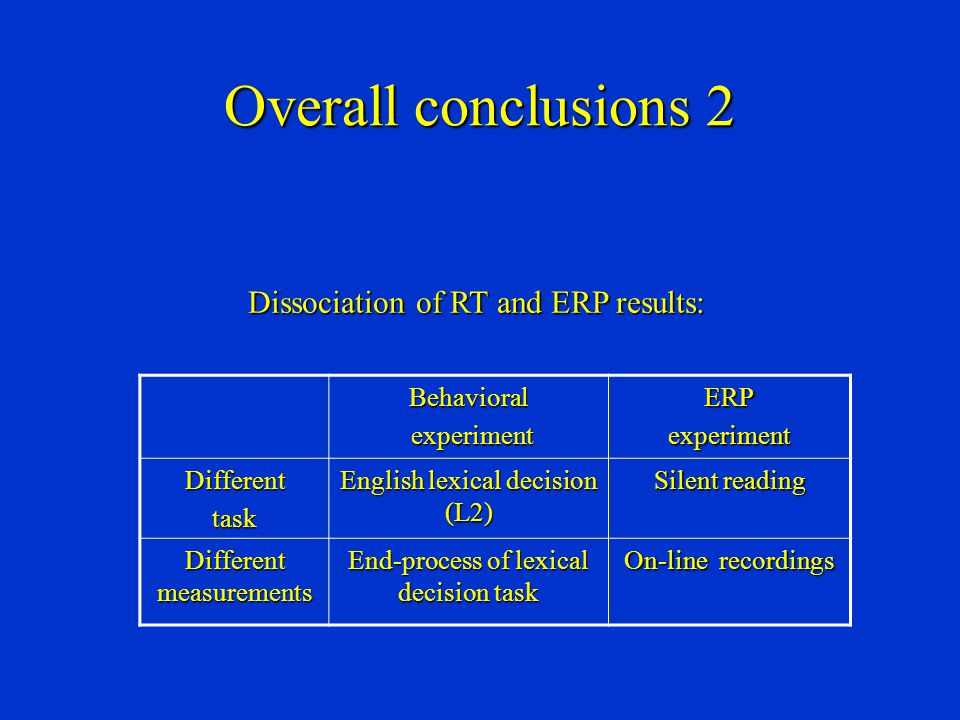 Overall conclusions 2

Dissociation of RT and ERP results:

| | Behavioral experiment | ERP experiment |
|---|---|---|
| Different task | English lexical decision (L2) | Silent reading |
| Different measurements | End-process of lexical decision task | On-line recordings |